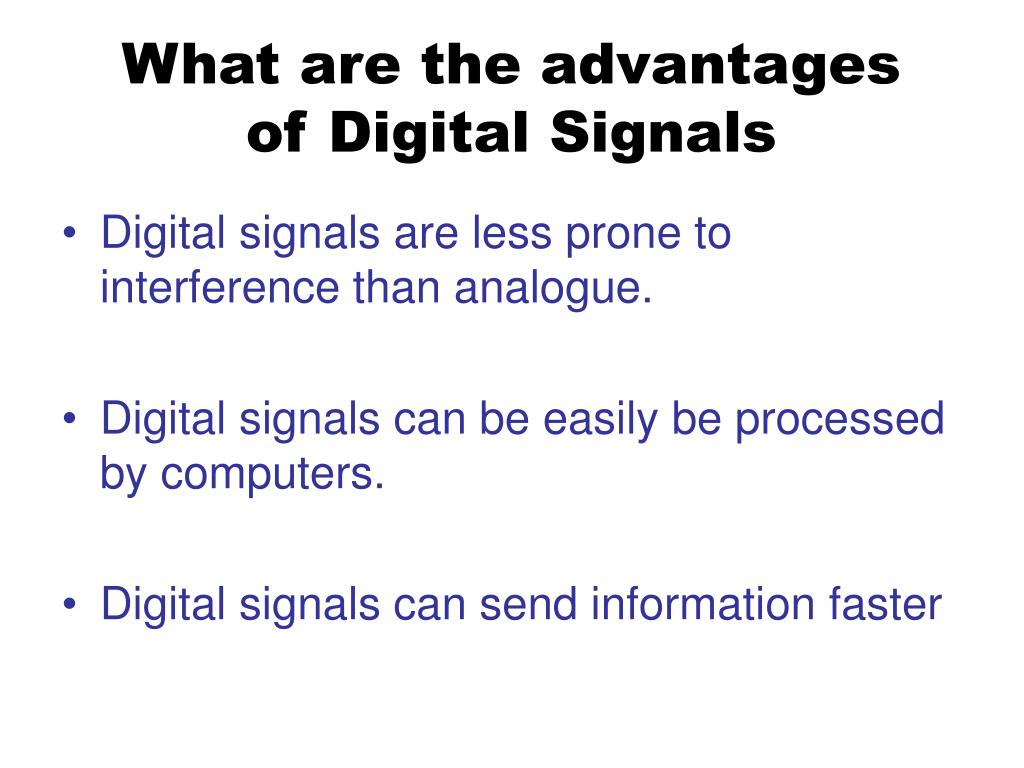 What are the advantages of Digital Signals

• Digital signals are less prone to interference than analogue.

• Digital signals can be easily be processed by computers.

• Digital signals can send information faster